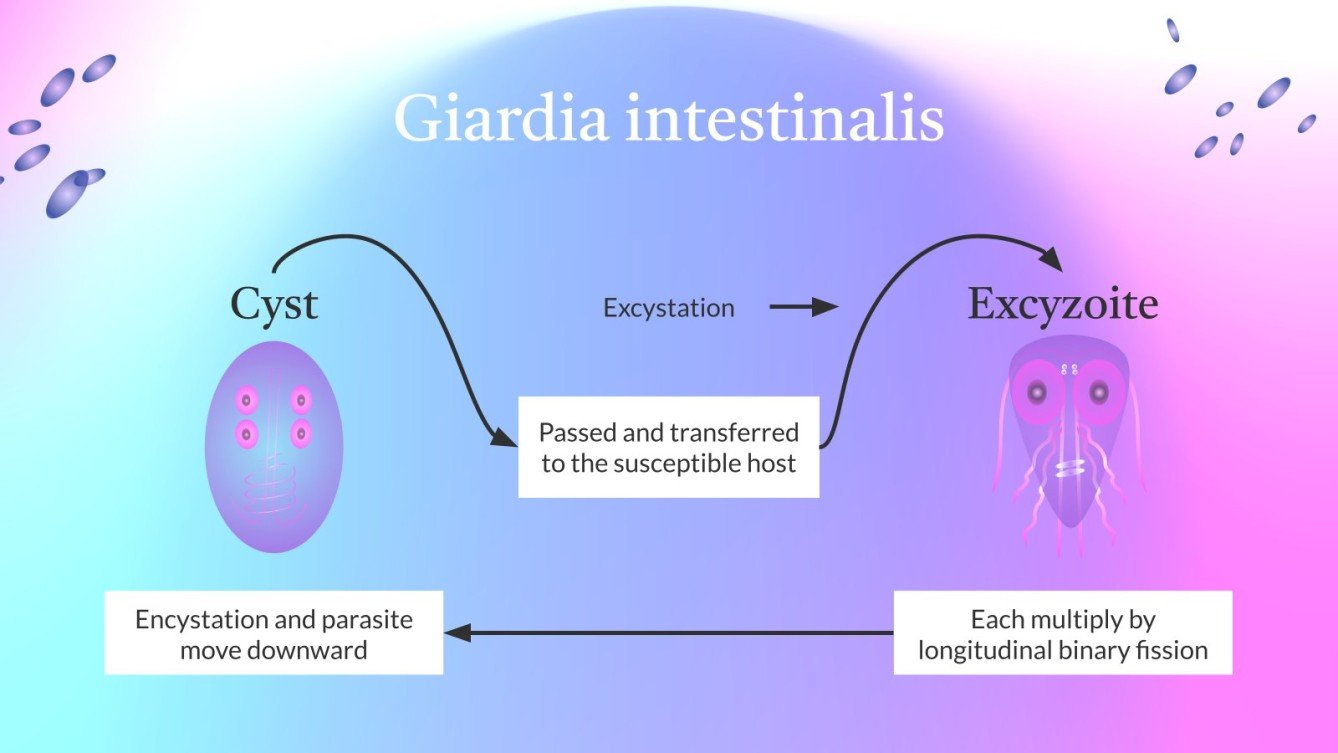 Giardia intestinalis

Cyst

Excystation

Excyzoite

Passed and transferred to the susceptible host

Encystation and parasite move downward

Each multiply by longitudinal binary fission